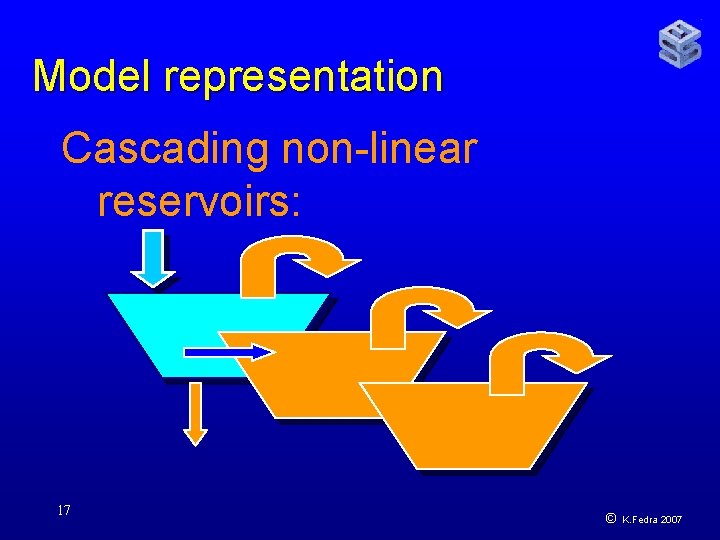 Model representation

Cascading non-linear reservoirs:

17

© K.Fedra 2007